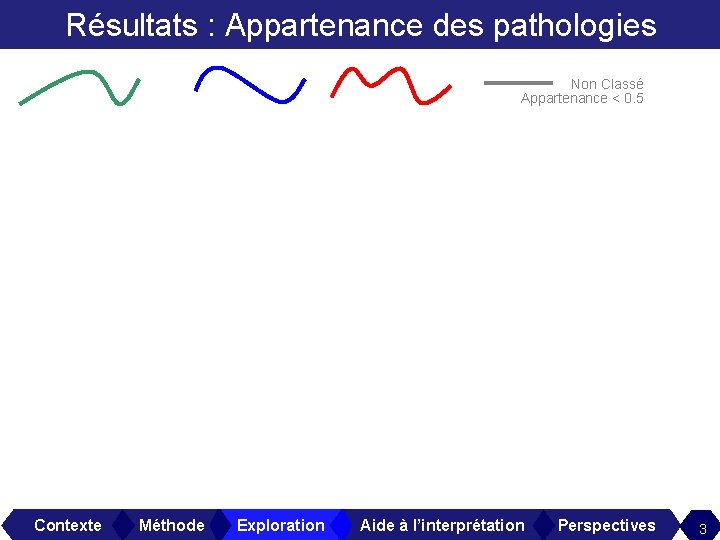 Résultats : Appartenance des pathologies

Non Classé
Appartenance < 0.5

Contexte Méthode Exploration Aide à l'interprétation Perspectives 3